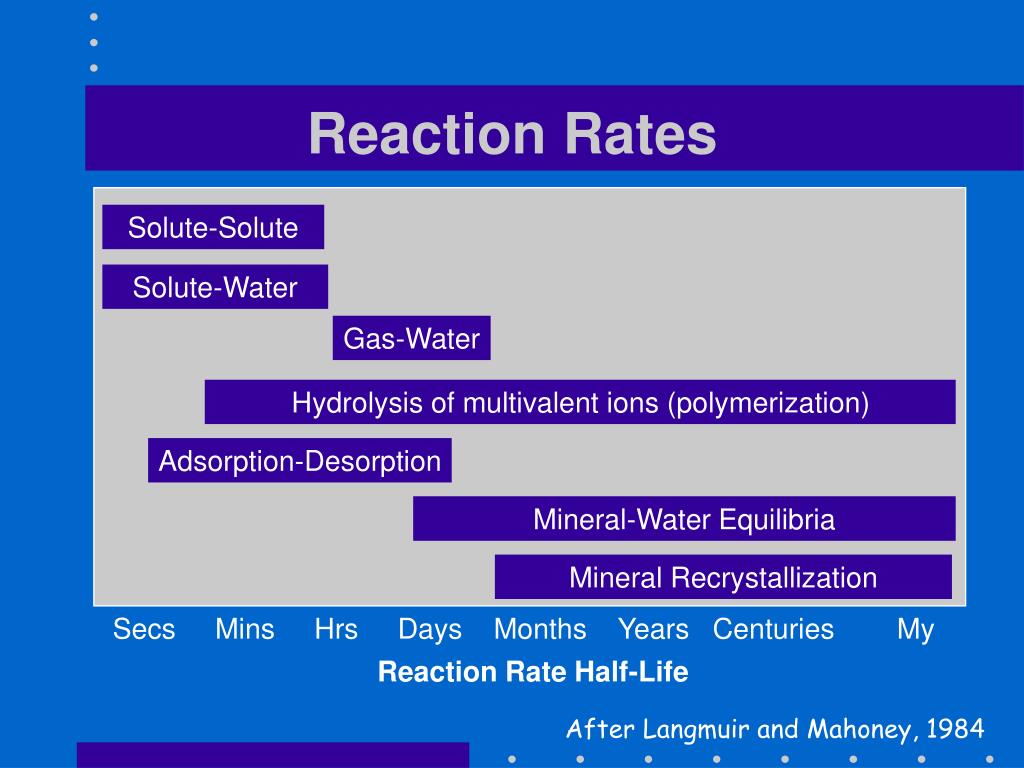 Reaction Rates

Solute-Solute

Solute-Water

Gas-Water

Hydrolysis of multivalent ions (polymerization)

Adsorption-Desorption

Mineral-Water Equilibria

Mineral Recrystallization

Secs Mins Hrs Days Months Years Centuries My

Reaction Rate Half-Life

After Langmuir and Mahoney, 1984